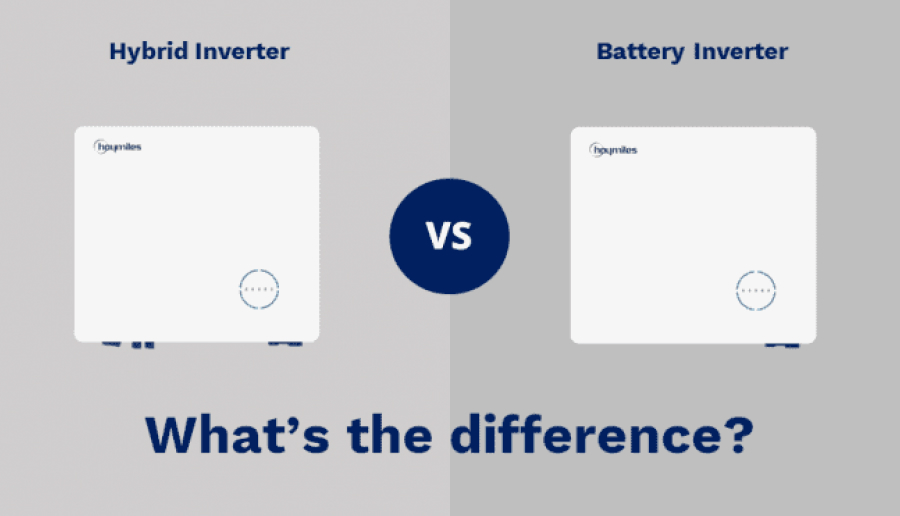 Hybrid Inverter

hoymiles

VS

Battery Inverter

hoymiles

What's the difference?